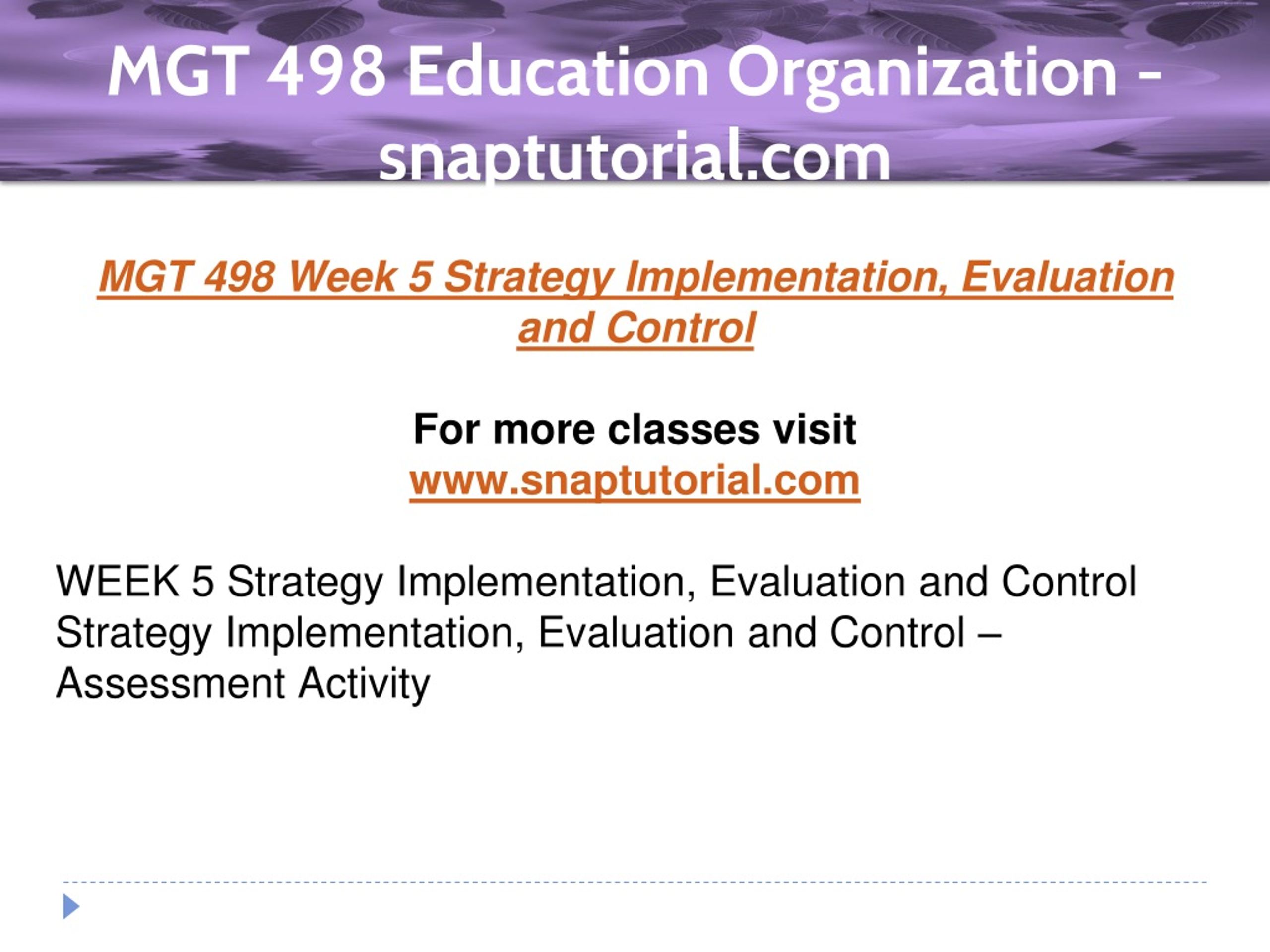 MGT 498 Education Organization – snaptutorial.com

MGT 498 Week 5 Strategy Implementation, Evaluation and Control

For more classes visit
www.snaptutorial.com

WEEK 5 Strategy Implementation, Evaluation and Control
Strategy Implementation, Evaluation and Control – Assessment Activity